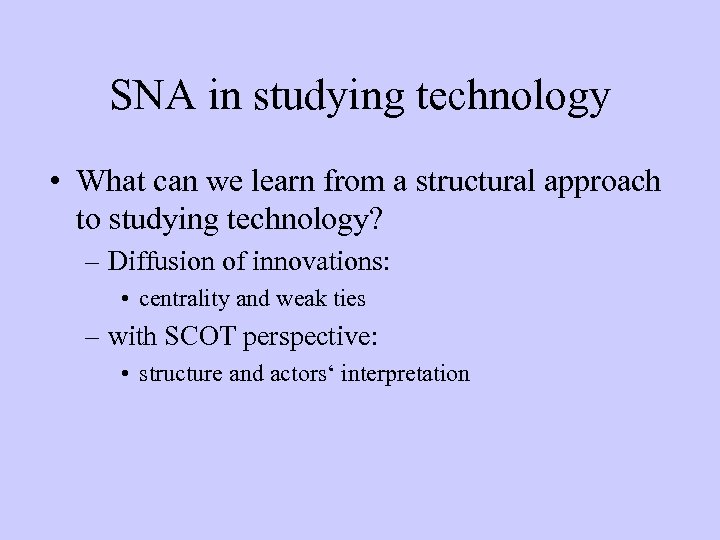 SNA in studying technology

• What can we learn from a structural approach to studying technology?
– Diffusion of innovations:
• centrality and weak ties
– with SCOT perspective:
• structure and actors‘ interpretation